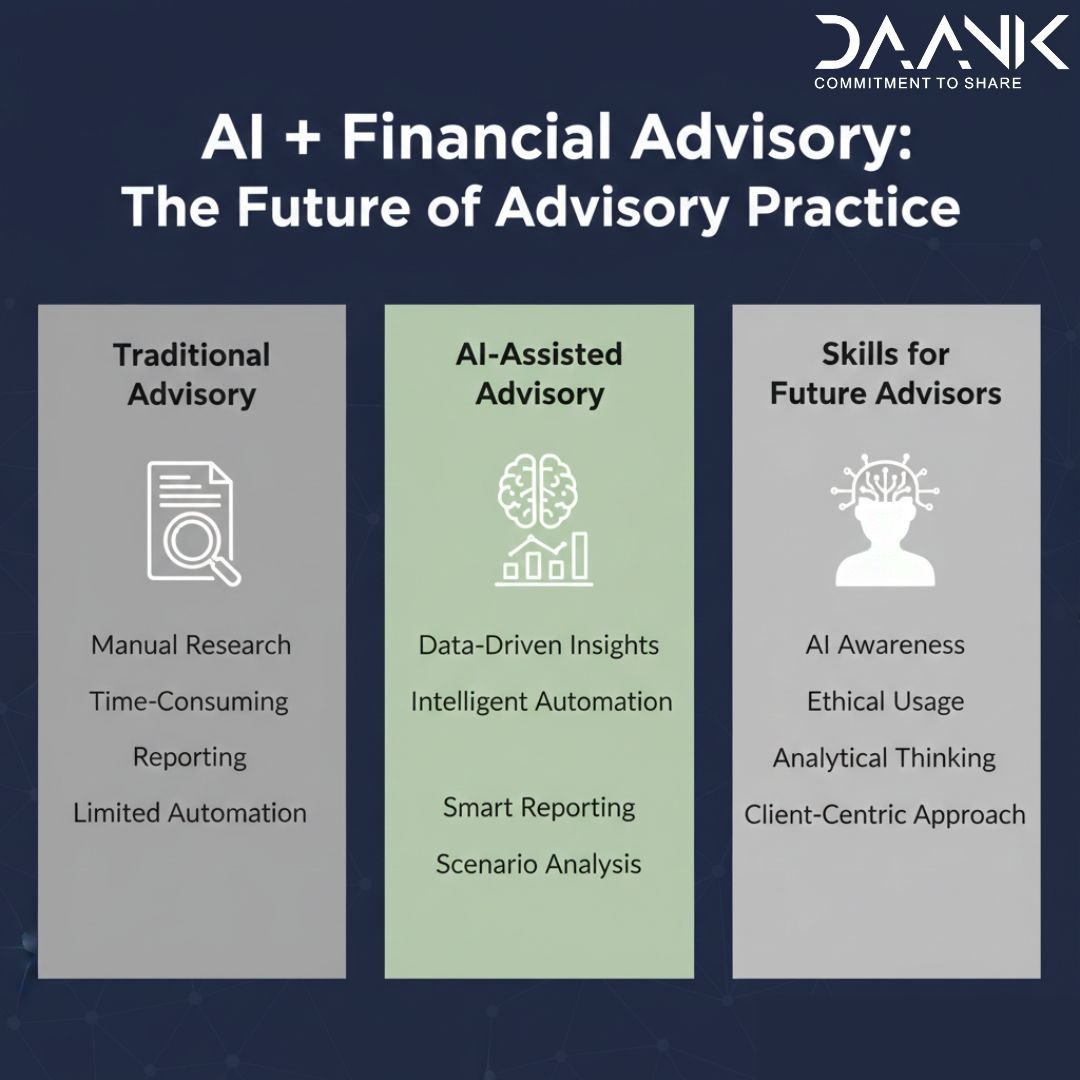 DAANK
COMMITMENT TO SHARE

AI + Financial Advisory:
The Future of Advisory Practice

Traditional Advisory

Manual Research
Time-Consuming
Reporting
Limited Automation

AI-Assisted Advisory

Data-Driven Insights
Intelligent Automation

Smart Reporting
Scenario Analysis

Skills for Future Advisors

AI Awareness
Ethical Usage
Analytical Thinking
Client-Centric Approach